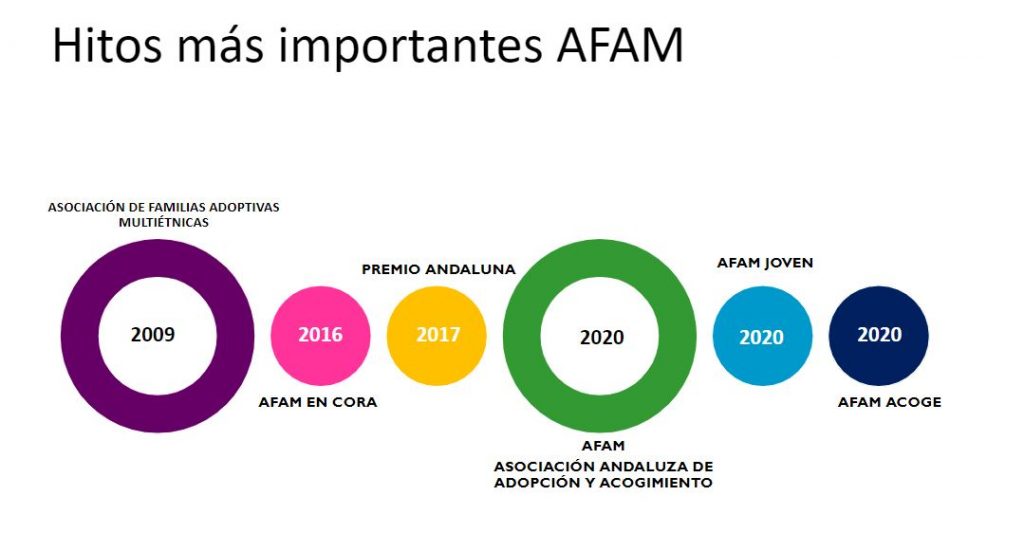 Hitos más importantes AFAM

ASOCIACIÓN DE FAMILIAS ADOPTIVAS MULTIÉTNICAS

2009

2016

AFAM EN CORA

PREMIO ANDALUNA

2017

2020

AFAM
ASOCIACIÓN ANDALUZA DE ADOPCIÓN Y ACOGIMIENTO

AFAM JOVEN

2020

2020

AFAM ACOGE